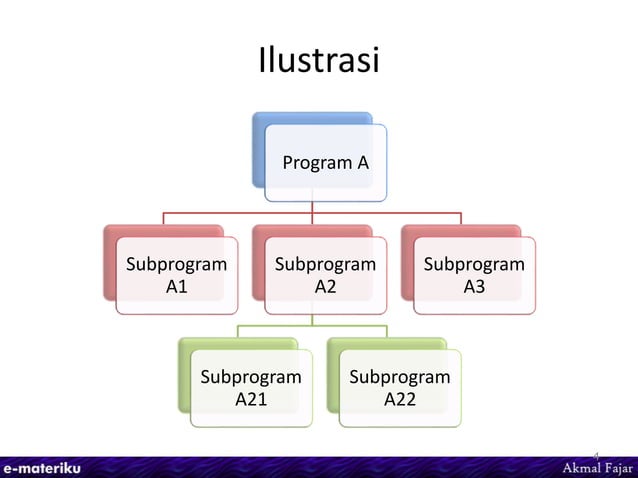 Ilustrasi

Program A

Subprogram A1

Subprogram A2

Subprogram A3

Subprogram A21

Subprogram A22

4

e-materiku

Akmal Fajar